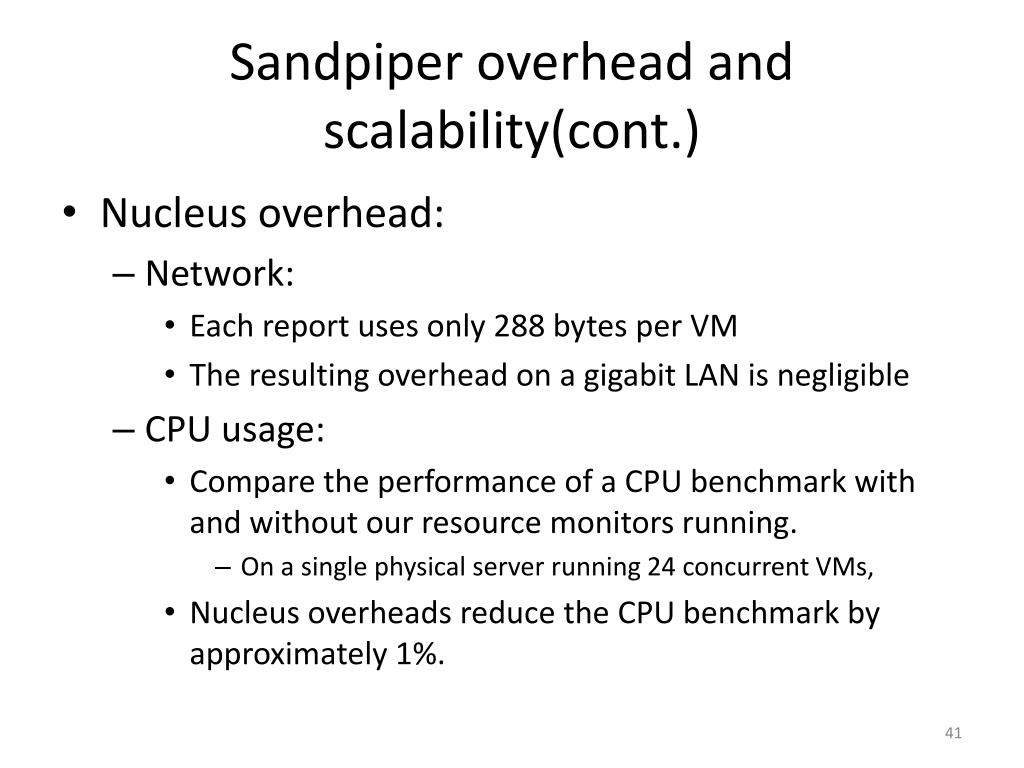 Sandpiper overhead and scalability(cont.)

• Nucleus overhead:
– Network:
• Each report uses only 288 bytes per VM
• The resulting overhead on a gigabit LAN is negligible
– CPU usage:
• Compare the performance of a CPU benchmark with and without our resource monitors running.
– On a single physical server running 24 concurrent VMs,
• Nucleus overheads reduce the CPU benchmark by approximately 1%.

41